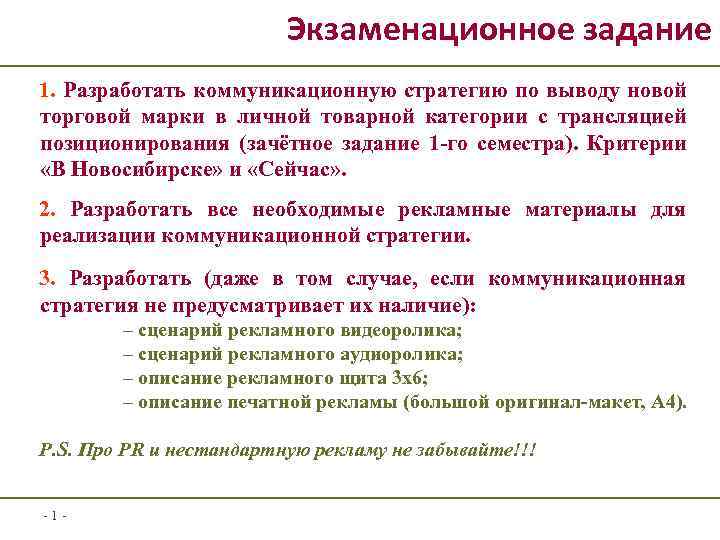 Экзаменационное задание

1. Разработать коммуникационную стратегию по выводу новой торговой марки в личной товарной категории с трансляцией позиционирования (зачётное задание 1-го семестра). Критерии «В Новосибирске» и «Сейчас».

2. Разработать все необходимые рекламные материалы для реализации коммуникационной стратегии.

3. Разработать (даже в том случае, если коммуникационная стратегия не предусматривает их наличие):
– сценарий рекламного видеоролика;
– сценарий рекламного аудиоролика;
– описание рекламного щита 3х6;
– описание печатной рекламы (большой оригинал-макет, А4).

P.S. Про PR и нестандартную рекламу не забывайте!!!

- 1 -